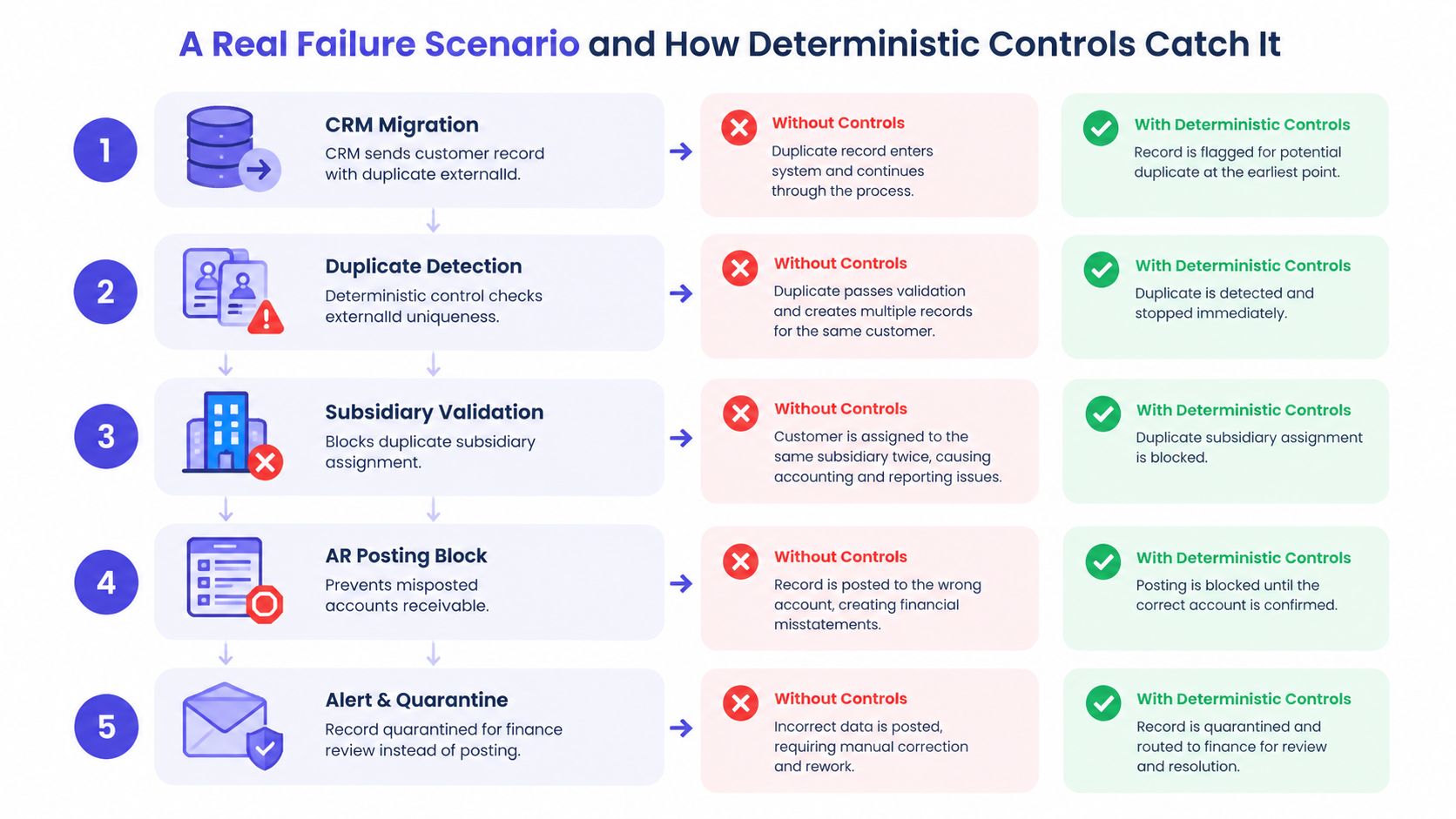 A Real Failure Scenario and How Deterministic Controls Catch It

1

CRM Migration
CRM sends customer record with duplicate externalId.

Without Controls
Duplicate record enters system and continues through the process.

With Deterministic Controls
Record is flagged for potential duplicate at the earliest point.

2

Duplicate Detection
Deterministic control checks externalId uniqueness.

Without Controls
Duplicate passes validation and creates multiple records for the same customer.

With Deterministic Controls
Duplicate is detected and stopped immediately.

3

Subsidiary Validation
Blocks duplicate subsidiary assignment.

Without Controls
Customer is assigned to the same subsidiary twice, causing accounting and reporting issues.

With Deterministic Controls
Duplicate subsidiary assignment is blocked.

4

AR Posting Block
Prevents misposted accounts receivable.

Without Controls
Record is posted to the wrong account, creating financial misstatements.

With Deterministic Controls
Posting is blocked until the correct account is confirmed.

5

Alert & Quarantine
Record quarantined for finance review instead of posting.

Without Controls
Incorrect data is posted, requiring manual correction and rework.

With Deterministic Controls
Record is quarantined and routed to finance for review and resolution.